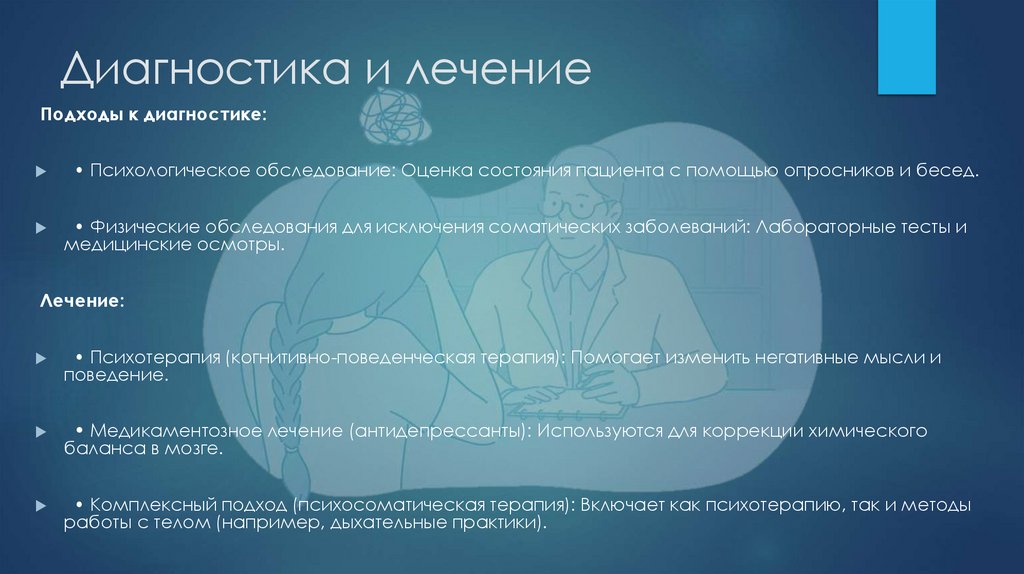 Диагностика и лечение

Подходы к диагностике:

• Психологическое обследование: Оценка состояния пациента с помощью опросников и бесед.

• Физические обследования для исключения соматических заболеваний: Лабораторные тесты и медицинские осмотры.

Лечение:

• Психотерапия (когнитивно-поведенческая терапия): Помогает изменить негативные мысли и поведение.

• Медикаментозное лечение (антидепрессанты): Используются для коррекции химического баланса в мозге.

• Комплексный подход (психосоматическая терапия): Включает как психотерапию, так и методы работы с телом (например, дыхательные практики).